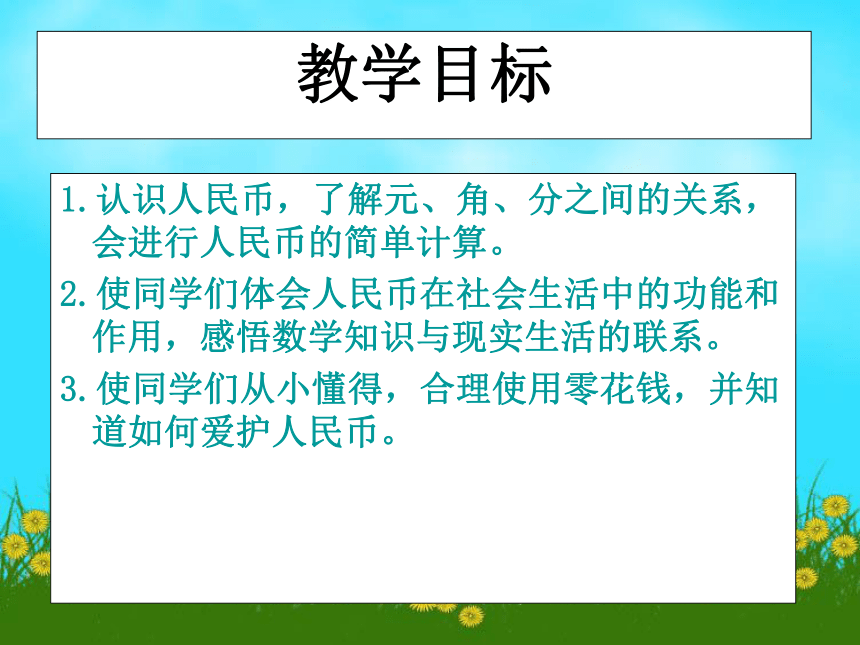 教学目标

1.认识人民币，了解元、角、分之间的关系，会进行人民币的简单计算。

2.使同学们体会人民币在社会生活中的功能和作用，感悟数学知识与现实生活的联系。

3.使同学们从小懂得，合理使用零花钱，并知道如何爱护人民币。